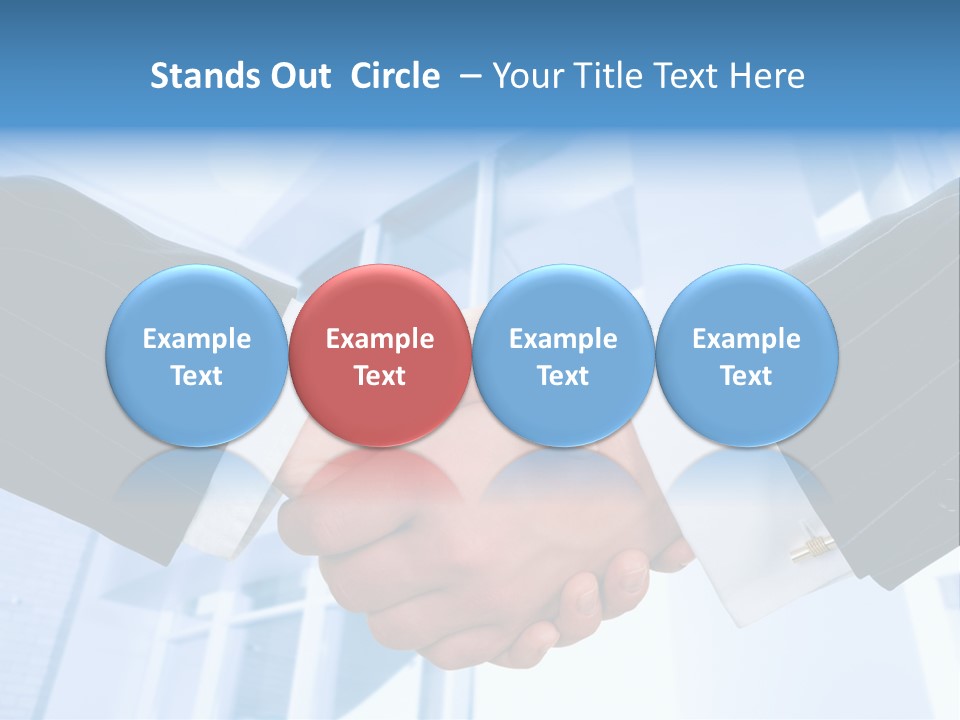 Stands Out Circle – Your Title Text Here

Example Text

Example Text

Example Text

Example Text